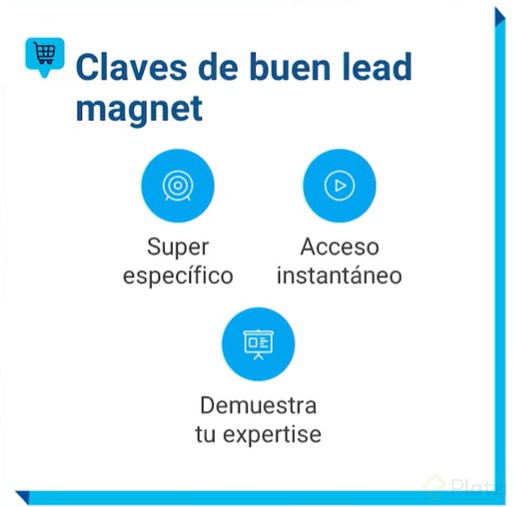 Claves de buen lead magnet

Super específico

Acceso instantáneo

Demuestra tu expertise

Platzi